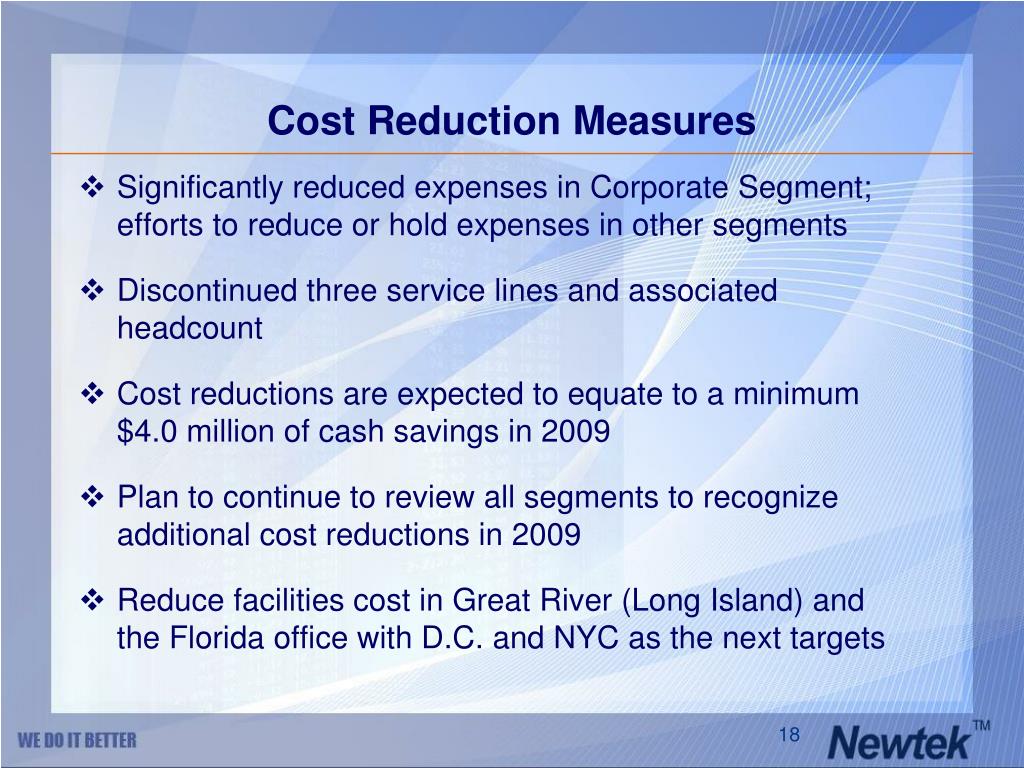 Cost Reduction Measures

❖ Significantly reduced expenses in Corporate Segment; efforts to reduce or hold expenses in other segments

❖ Discontinued three service lines and associated headcount

❖ Cost reductions are expected to equate to a minimum \$4.0 million of cash savings in 2009

❖ Plan to continue to review all segments to recognize additional cost reductions in 2009

❖ Reduce facilities cost in Great River (Long Island) and the Florida office with D.C. and NYC as the next targets

WE DO IT BETTER

18

Newtek™